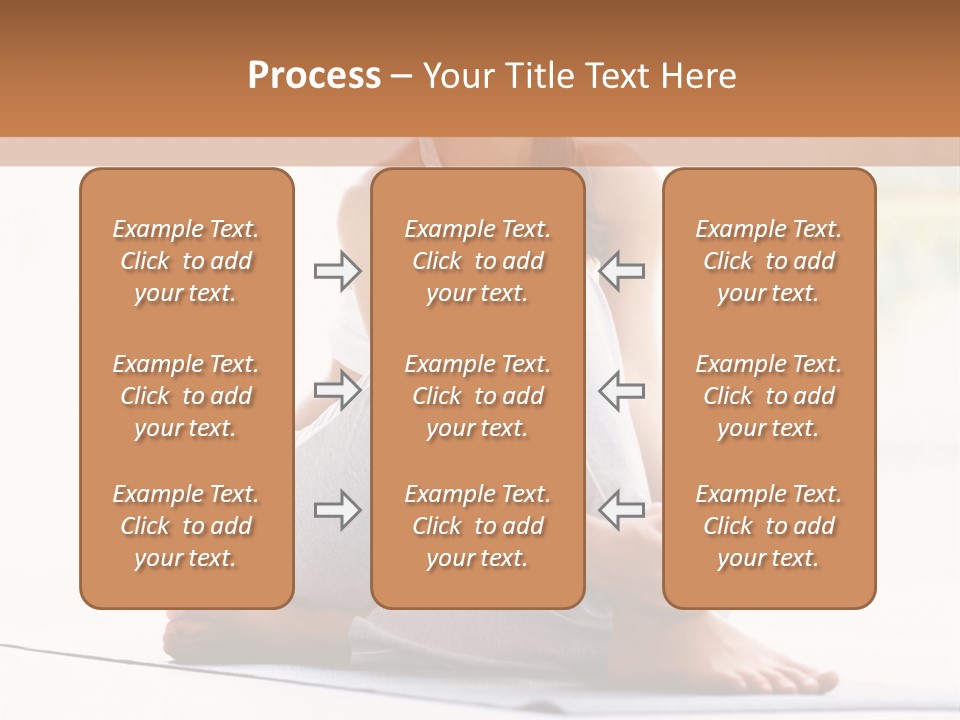 Process – Your Title Text Here

Example Text. Click to add your text.

Example Text. Click to add your text.

Example Text. Click to add your text.

Example Text. Click to add your text.

Example Text. Click to add your text.

Example Text. Click to add your text.

Example Text. Click to add your text.

Example Text. Click to add your text.

Example Text. Click to add your text.